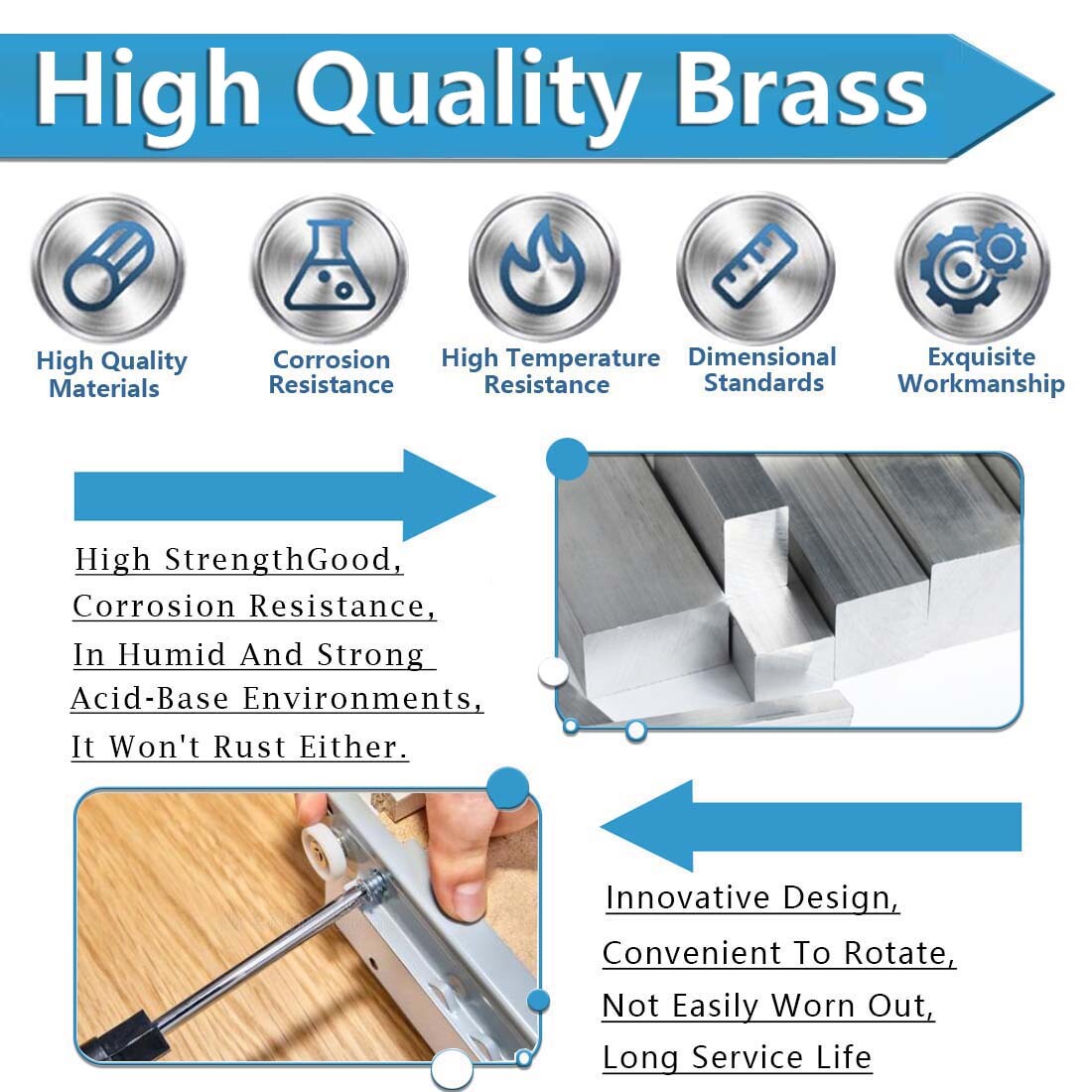 High Quality Brass

High Quality Materials

Corrosion Resistance

High Temperature Resistance

Dimensional Standards

Exquisite Workmanship

High StrengthGood, Corrosion Resistance, In Humid And Strong Acid-Base Environments, It Won't Rust Either.

Innovative Design, Convenient To Rotate, Not Easily Worn Out, Long Service Life